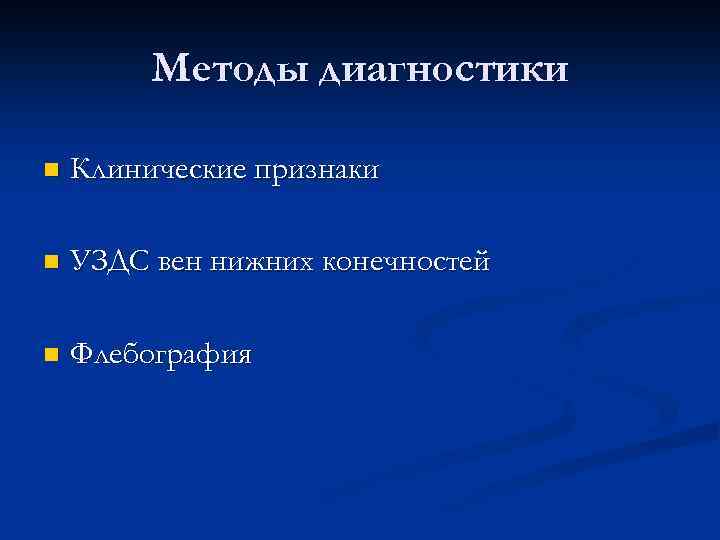 Методы диагностики

Клинические признаки

УЗДС вен нижних конечностей

Флебография